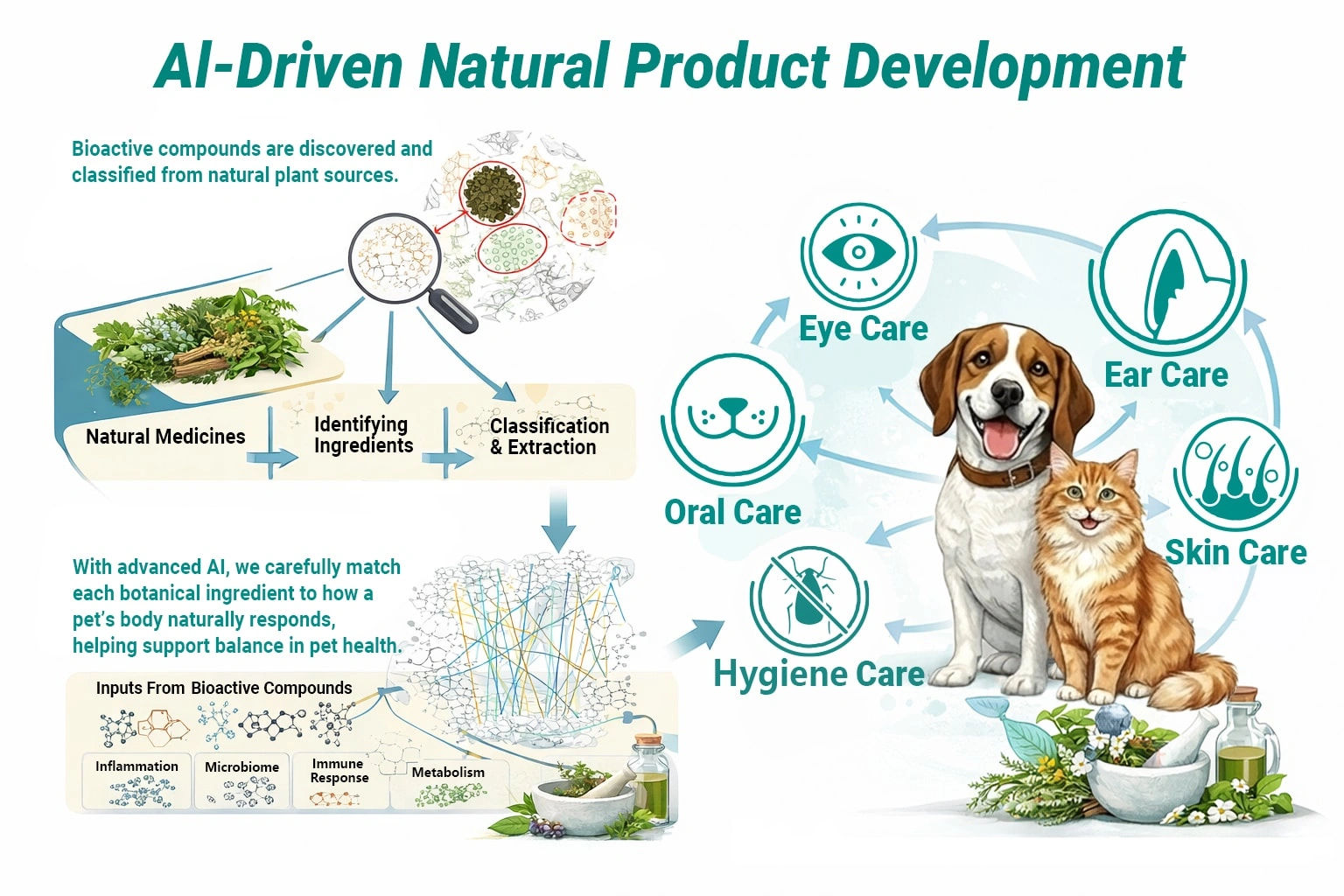 AI-Driven Natural Product Development

Bioactive compounds are discovered and classified from natural plant sources.

Natural Medicines

Identifying Ingredients

Classification & Extraction

With advanced AI, we carefully match each botanical ingredient to how a pet's body naturally responds, helping support balance in pet health.

Inputs From Bioactive Compounds

Inflammation

Microbiome

Immune Response

Metabolism

Eye Care

Ear Care

Oral Care

Skin Care

Hygiene Care